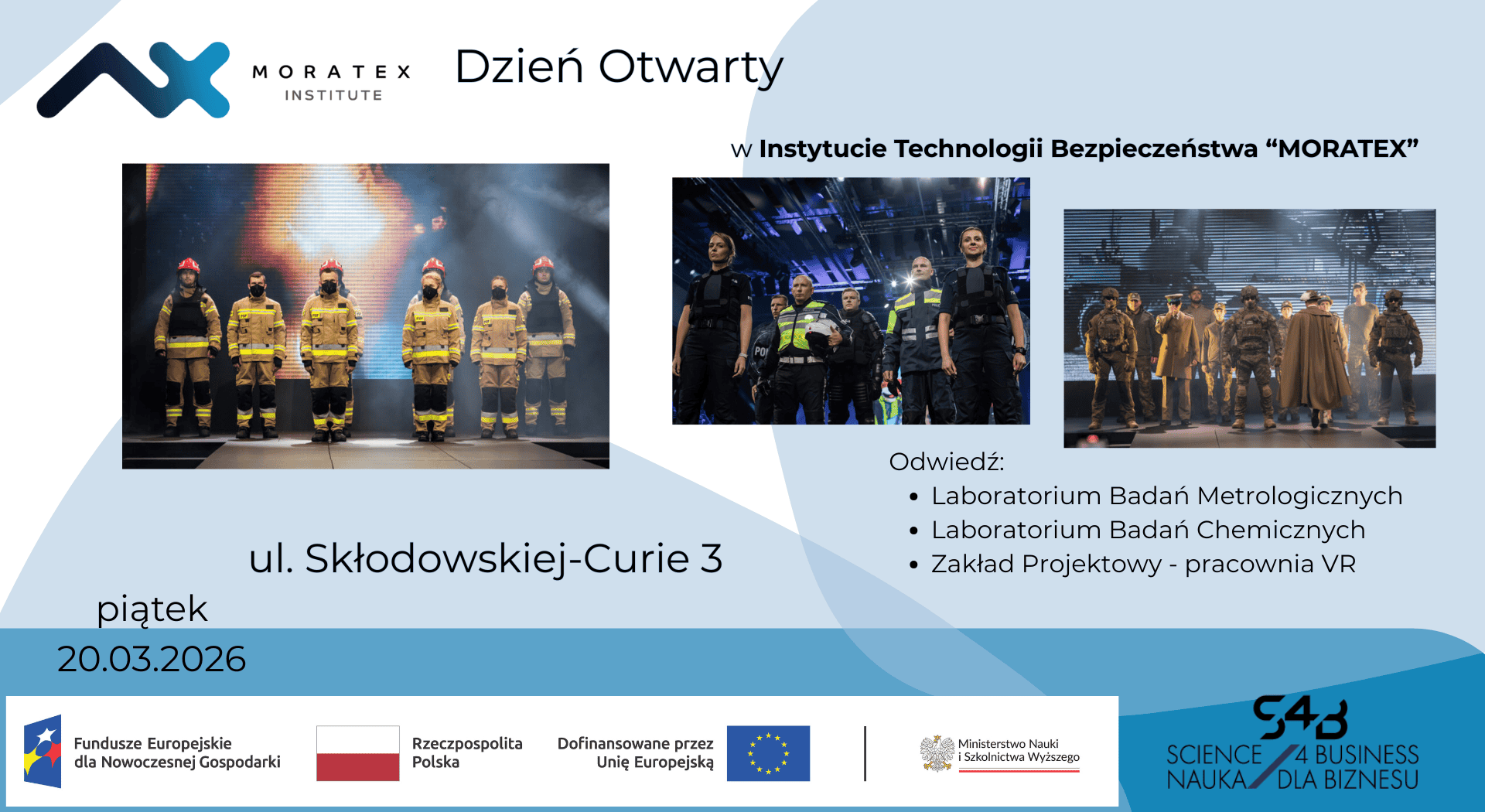 MORATEX INSTITUTE

Dzień Otwarty

w Instytucie Technologii Bezpieczeństwa “MORATEX”

POL

Odwiedź:
• Laboratorium Badań Metrologicznych
• Laboratorium Badań Chemicznych
• Zakład Projektowy - pracownia VR

ul. Skłodowskiej-Curie 3

piątek
20.03.2026

Fundusze Europejskie dla Nowoczesnej Gospodarki

Rzeczpospolita Polska

Dofinansowane przez Unię Europejską

Ministerstwo Nauki i Szkolnictwa Wyższego

S4B
SCIENCE 4 BUSINESS
NAUKA DLA BIZNESU